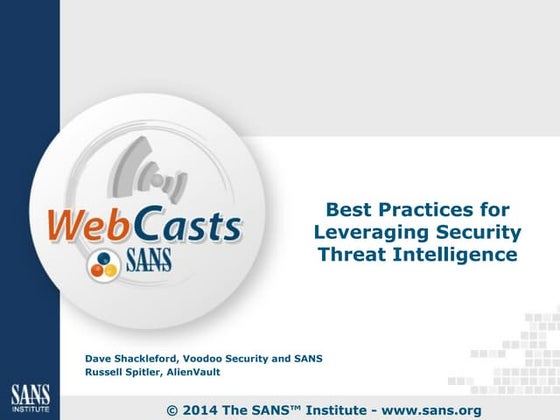 WebCasts
SANS

Best Practices for Leveraging Security Threat Intelligence

Dave Shackleford, Voodoo Security and SANS
Russell Spitler, AlienVault

SANS INSTITUTE

© 2014 The SANS™ Institute - www.sans.org